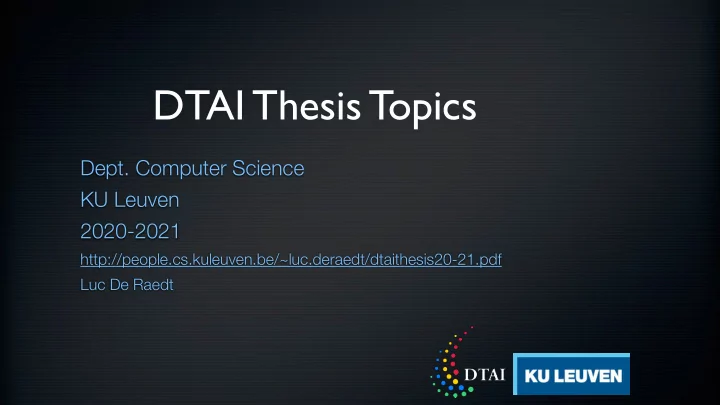 DTAI Thesis Topics

Dept. Computer Science

KU Leuven

2020-2021

http://people.cs.kuleuven.be/~luc.deraedt/dtaithesis20-21.pdf

Luc De Raedt

DTAI

KU LEUVEN